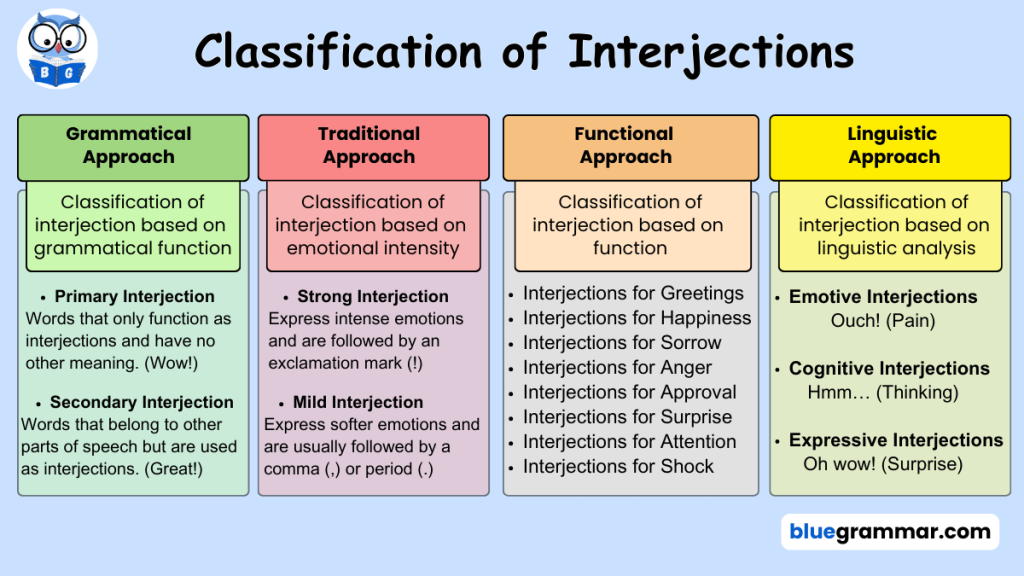 B G

Classification of Interjections

Grammatical Approach

Classification of interjection based on grammatical function

• Primary Interjection
Words that only function as interjections and have no other meaning. (Wow!)

• Secondary Interjection
Words that belong to other parts of speech but are used as interjections. (Great!)

Traditional Approach

Classification of interjection based on emotional intensity

• Strong Interjection
Express intense emotions and are followed by an exclamation mark (!)

• Mild Interjection
Express softer emotions and are usually followed by a comma (,) or period (.)

Functional Approach

Classification of interjection based on function

• Interjections for Greetings
• Interjections for Happiness
• Interjections for Sorrow
• Interjections for Anger
• Interjections for Approval
• Interjections for Surprise
• Interjections for Attention
• Interjections for Shock

Linguistic Approach

Classification of interjection based on linguistic analysis

• Emotive Interjections
Ouch! (Pain)

• Cognitive Interjections
Hmm… (Thinking)

• Expressive Interjections
Oh wow! (Surprise)

bluegrammar.com